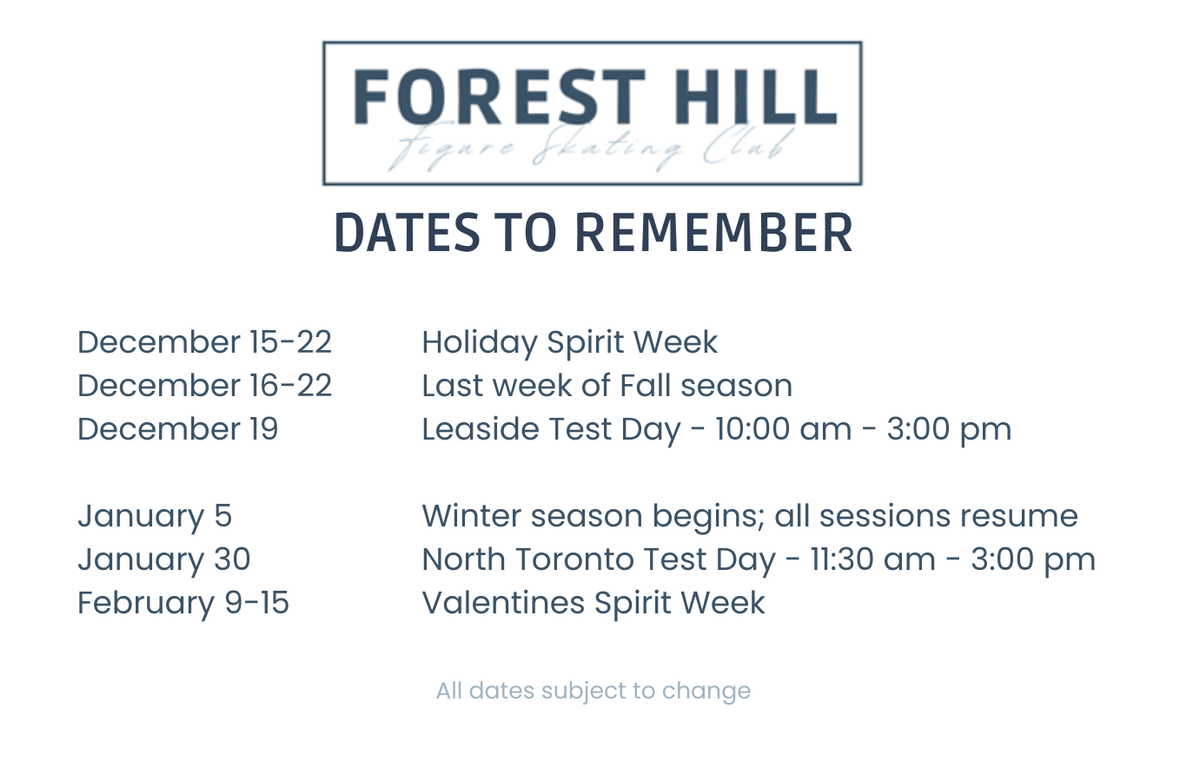 FOREST HILL
Figure Skating Club

DATES TO REMEMBER

| | |
|---|---|
| December 15-22 | Holiday Spirit Week |
| December 16-22 | Last week of Fall season |
| December 19 | Leaside Test Day - 10:00 am - 3:00 pm |
| January 5 | Winter season begins; all sessions resume |
| January 30 | North Toronto Test Day - 11:30 am - 3:00 pm |
| February 9-15 | Valentines Spirit Week |

All dates subject to change